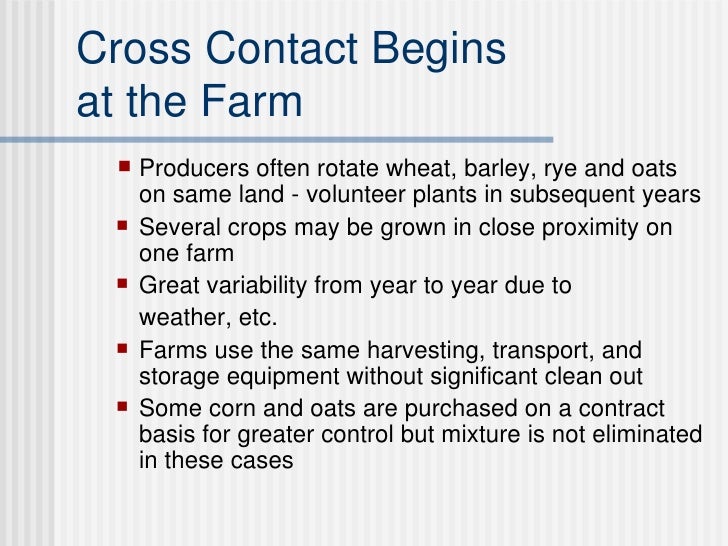 Cross Contact Begins at the Farm

- Producers often rotate wheat, barley, rye and oats on same land - volunteer plants in subsequent years
- Several crops may be grown in close proximity on one farm
- Great variability from year to year due to weather, etc.
- Farms use the same harvesting, transport, and storage equipment without significant clean out
- Some corn and oats are purchased on a contract basis for greater control but mixture is not eliminated in these cases